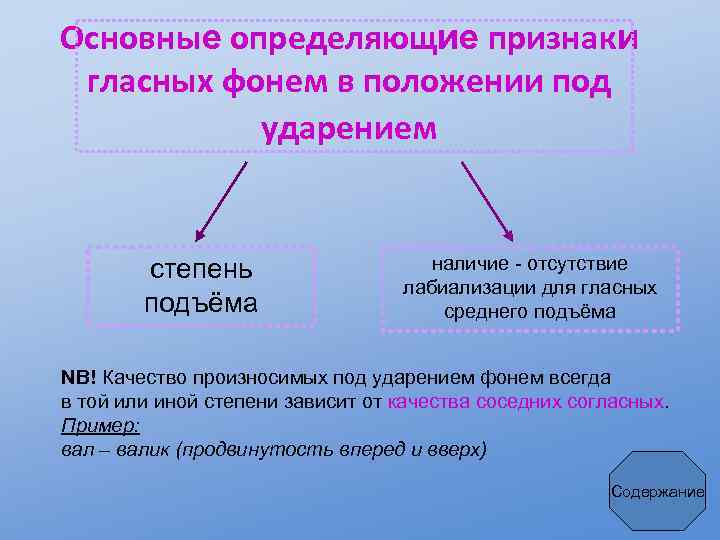 Основные определяющие признаки гласных фонем в положении под ударением

степень подъёма

наличие - отсутствие лабиализации для гласных среднего подъёма

NB! Качество произносимых под ударением фонем всегда в той или иной степени зависит от качества соседних согласных.
Пример:
вал – валик (продвинутость вперед и вверх)

Содержание